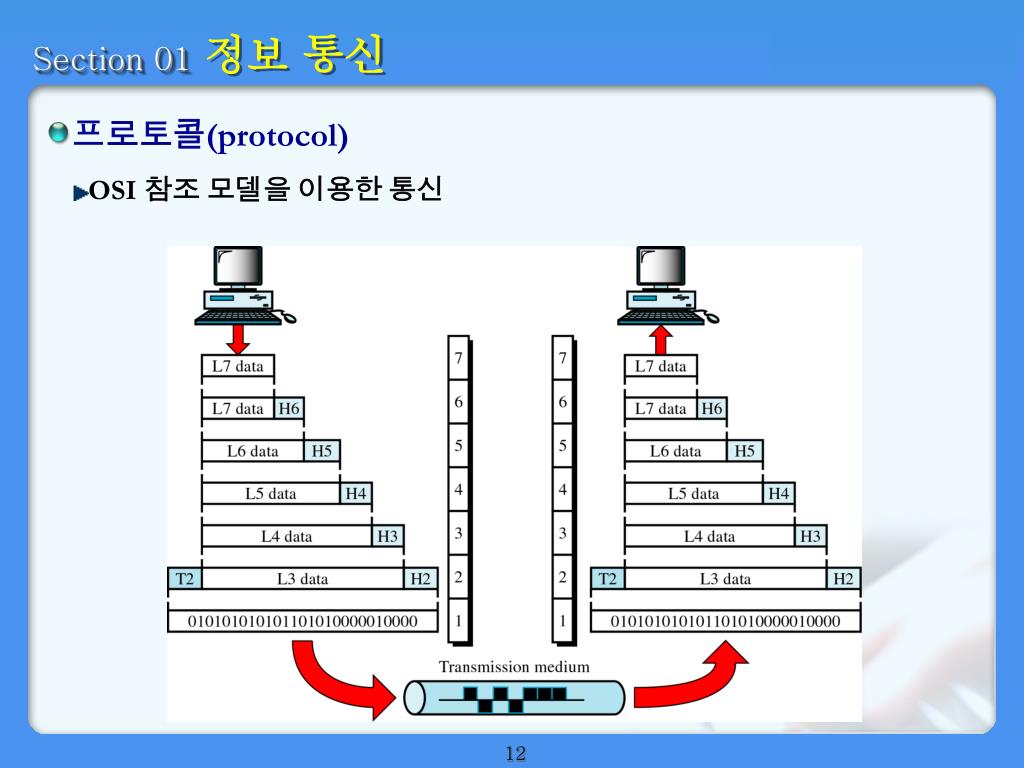 Section 01 정보 통신

프로토콜(protocol)

OSI 참조 모델을 이용한 통신

L7 data
L7 data H6
L6 data H5
L5 data H4
L4 data H3
T2 L3 data H2
010101010101101010000010000

7
6
5
4
3
2
1

7
6
5
4
3
2
1

L7 data
L7 data H6
L6 data H5
L5 data H4
L4 data H3
T2 L3 data H2
010101010101101010000010000

Transmission medium

12